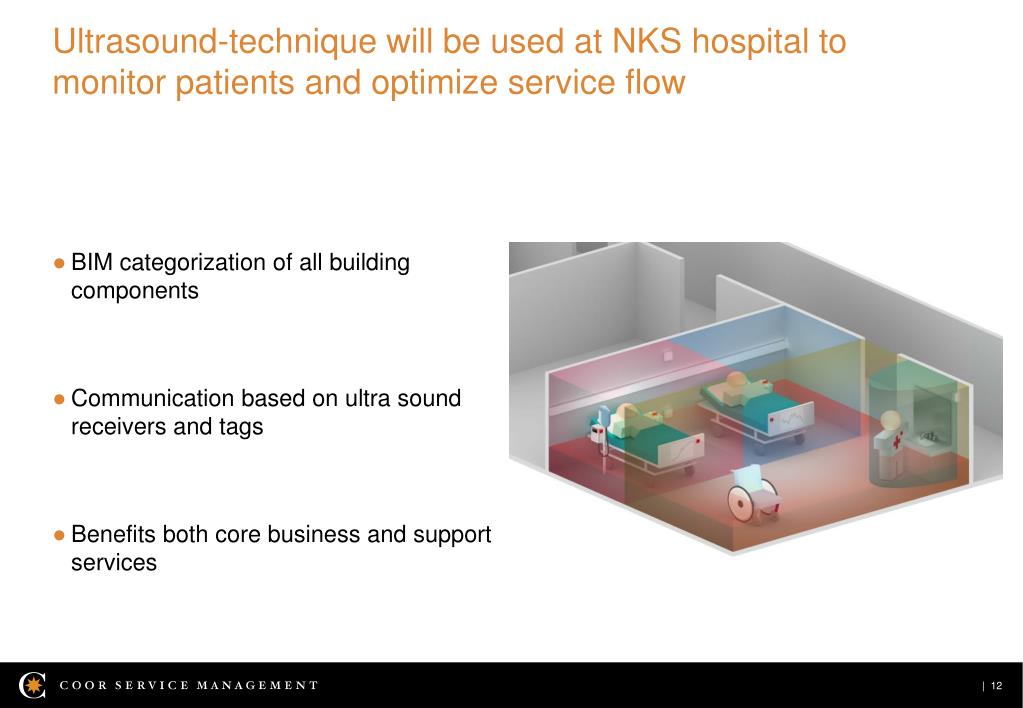 Ultrasound-technique will be used at NKS hospital to monitor patients and optimize service flow

● BIM categorization of all building components

● Communication based on ultra sound receivers and tags

● Benefits both core business and support services

COOR SERVICE MANAGEMENT

| 12